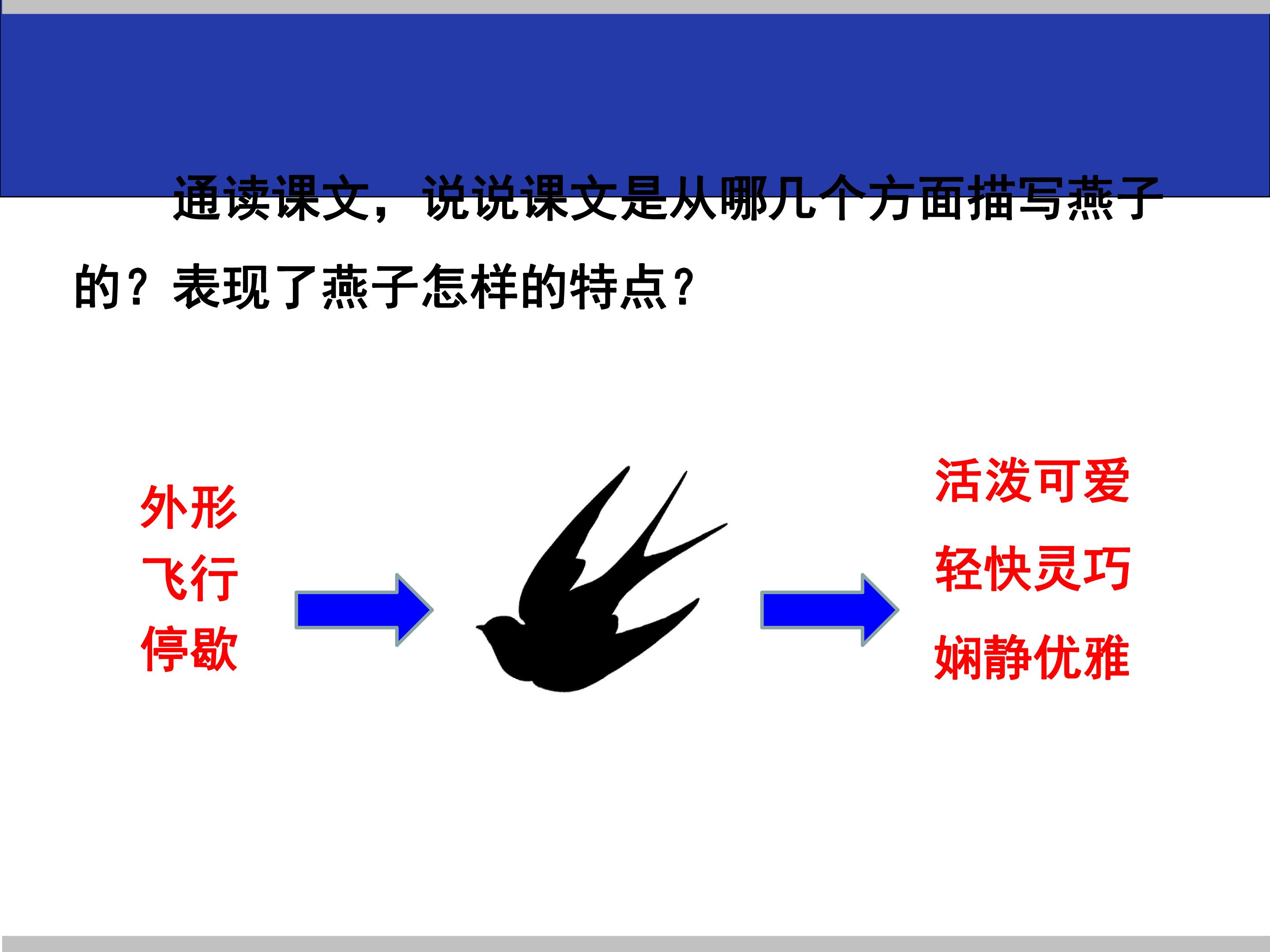 通读课文，说说课文是从哪几个方面描写燕子的？表现了燕子怎样的特点？

外形
飞行
停歇

活泼可爱
轻快灵巧
娴静优雅